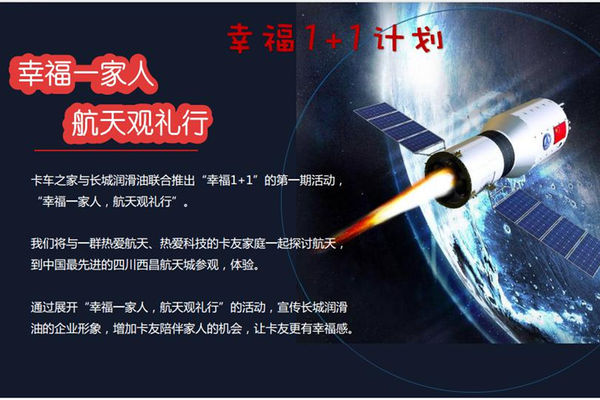 幸福1+1计划

幸福一家人

航天观礼行

卡车之家与长城润滑油联合推出“幸福1+1”的第一期活动，“幸福一家人，航天观礼行”。

我们将与一群热爱航天、热爱科技的卡友家庭一起探讨航天，到中国最先进的四川西昌航天城参观，体验。

通过展开“幸福一家人，航天观礼行”的活动，宣传长城润滑油的企业形象，增加卡友陪伴家人的机会，让卡友更有幸福感。